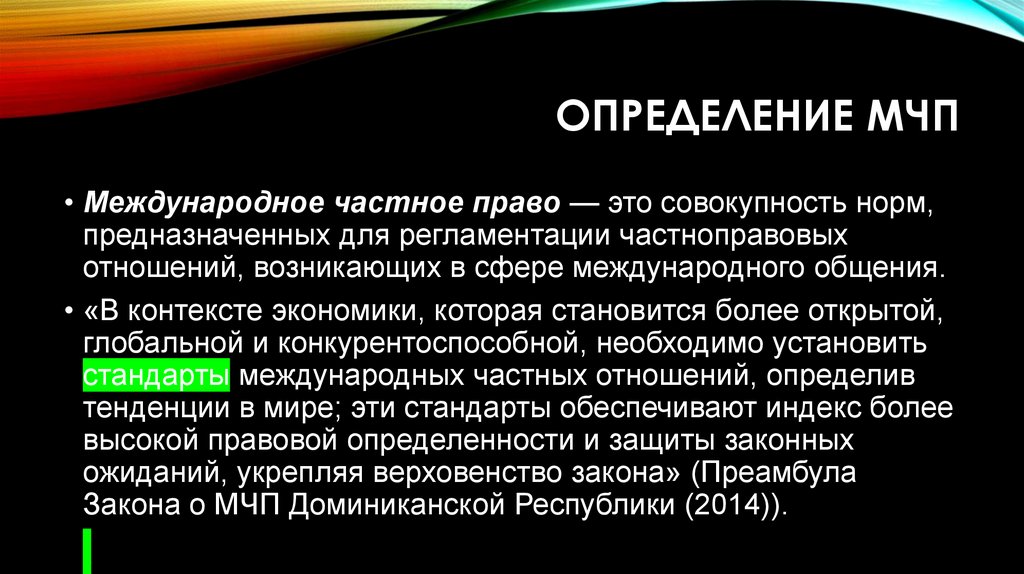 ОПРЕДЕЛЕНИЕ МЧП

• Международное частное право — это совокупность норм, предназначенных для регламентации частноправовых отношений, возникающих в сфере международного общения.

• «В контексте экономики, которая становится более открытой, глобальной и конкурентоспособной, необходимо установить стандарты международных частных отношений, определив тенденции в мире; эти стандарты обеспечивают индекс более высокой правовой определенности и защиты законных ожиданий, укрепляя верховенство закона» (Преамбула Закона о МЧП Доминиканской Республики (2014)).